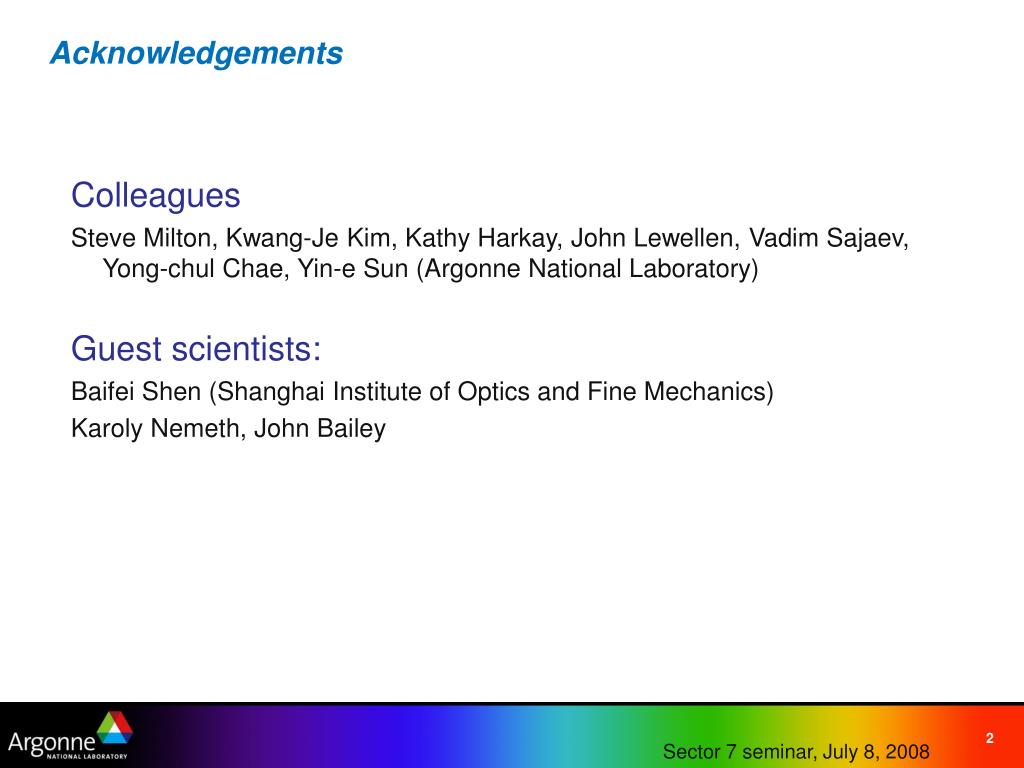 Acknowledgements

Colleagues

Steve Milton, Kwang-Je Kim, Kathy Harkay, John Lewellen, Vadim Sajaev, Yong-chul Chae, Yin-e Sun (Argonne National Laboratory)

Guest scientists:

Baifei Shen (Shanghai Institute of Optics and Fine Mechanics)

Karoly Nemeth, John Bailey

Argonne NATIONAL LABORATORY

Sector 7 seminar, July 8, 2008

2